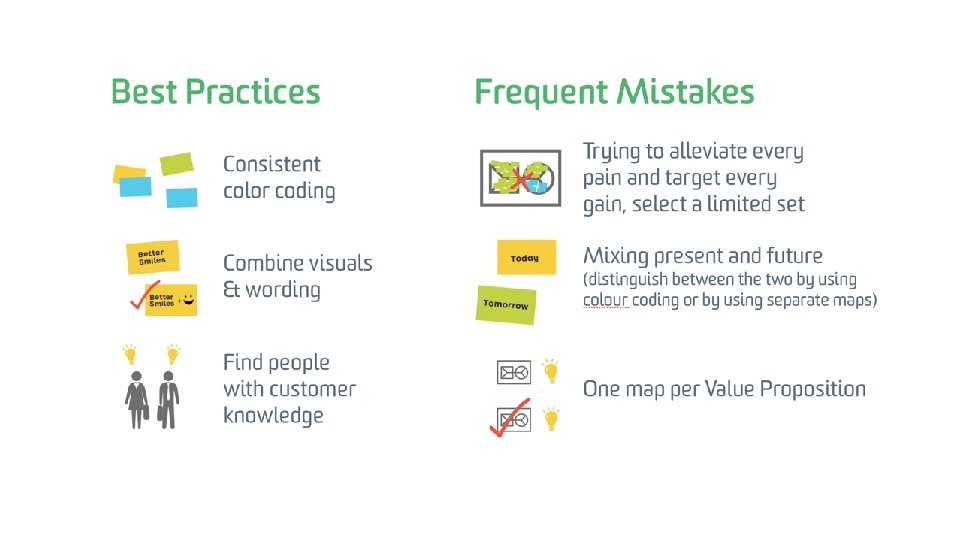 Best Practices

Consistent color coding

Better Smiles

Better Smiles

Combine visuals & wording

Find people with customer knowledge

Frequent Mistakes

Trying to alleviate every pain and target every gain, select a limited set

Today

Tomorrow

Mixing present and future (distinguish between the two by using colour coding or by using separate maps)

One map per Value Proposition